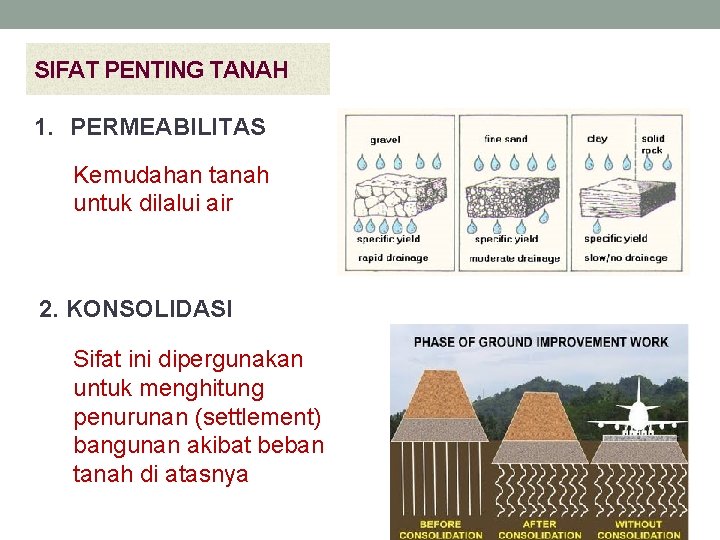 SIFAT PENTING TANAH

1. PERMEABILITAS

Kemudahan tanah untuk dilalui air

gravel

specific yield

rapid drainage

fine sand

specific yield

moderate drainage

clay

solid rock

specific yield

slow/no drainage

2. KONSOLIDASI

Sifat ini dipergunakan untuk menghitung penurunan (settlement) bangunan akibat beban tanah di atasnya

PHASE OF GROUND IMPROVEMENT WORK

BEFORE CONSOLIDATION

AFTER CONSOLIDATION

WITHOUT CONSOLIDATION